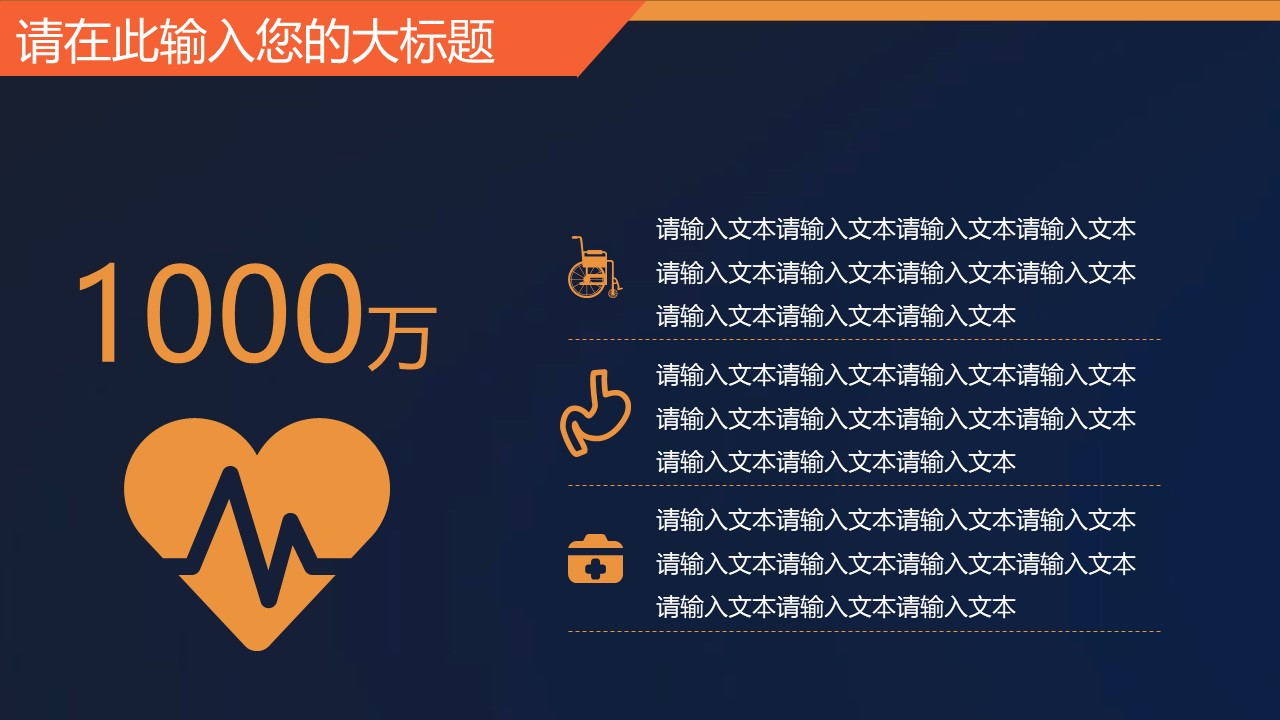 请在此输入您的大标题

1000万

请输入文本请输入文本请输入文本请输入文本请输入文本请输入文本请输入文本请输入文本请输入文本请输入文本请输入文本

请输入文本请输入文本请输入文本请输入文本请输入文本请输入文本请输入文本请输入文本请输入文本请输入文本请输入文本

请输入文本请输入文本请输入文本请输入文本请输入文本请输入文本请输入文本请输入文本请输入文本请输入文本请输入文本